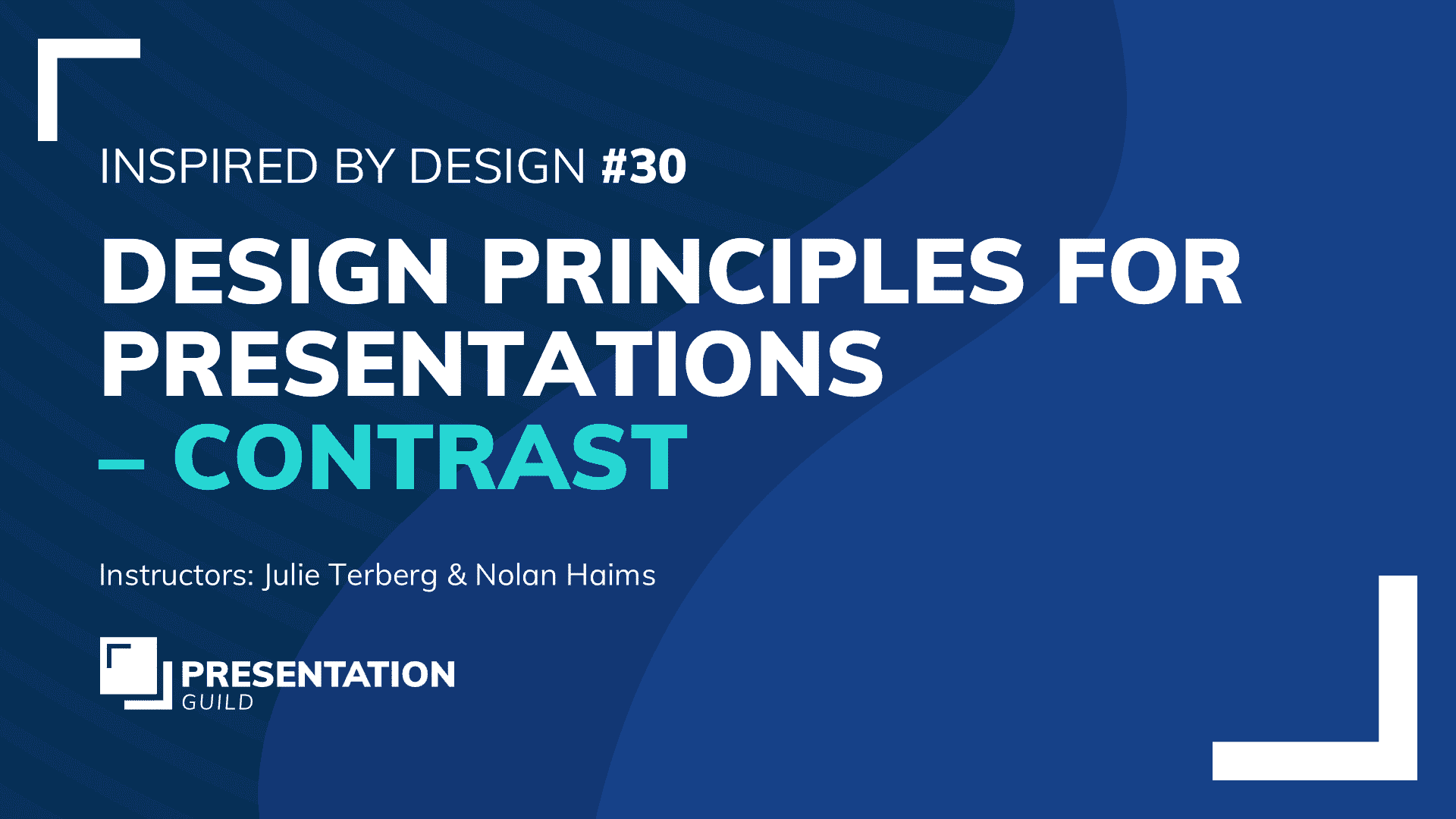 INSPIRED BY DESIGN #30

DESIGN PRINCIPLES FOR PRESENTATIONS – CONTRAST

Instructors: Julie Terberg & Nolan Haims

PRESENTATION GUILD